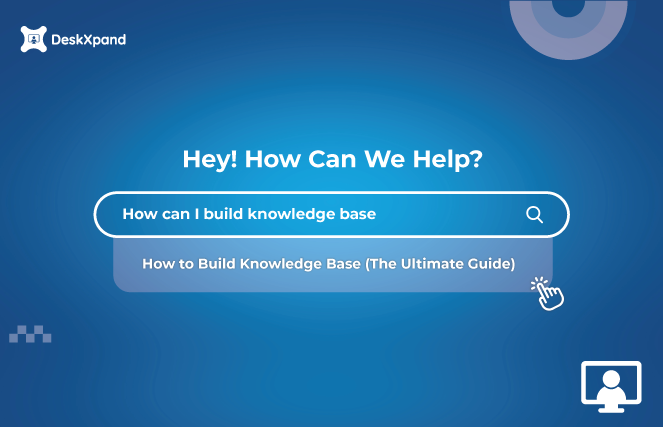 DeskXpand

Hey! How Can We Help?

How can I build knowledge base

How to Build Knowledge Base (The Ultimate Guide)